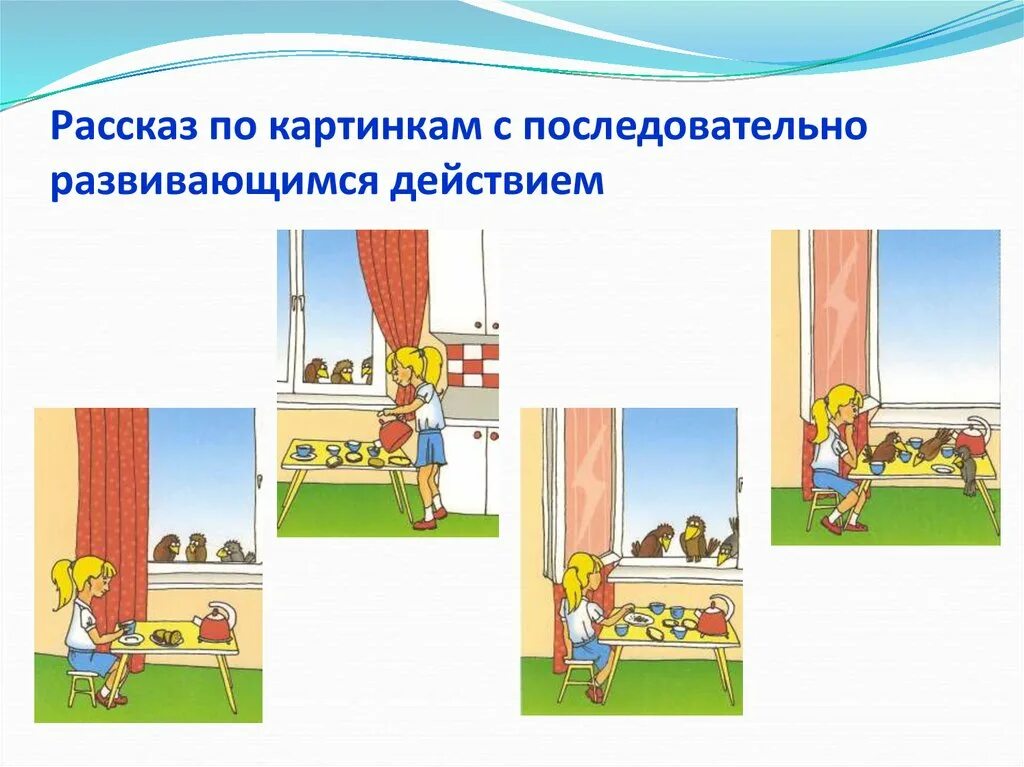 Рассказ по картинкам с последовательно развивающимся действием